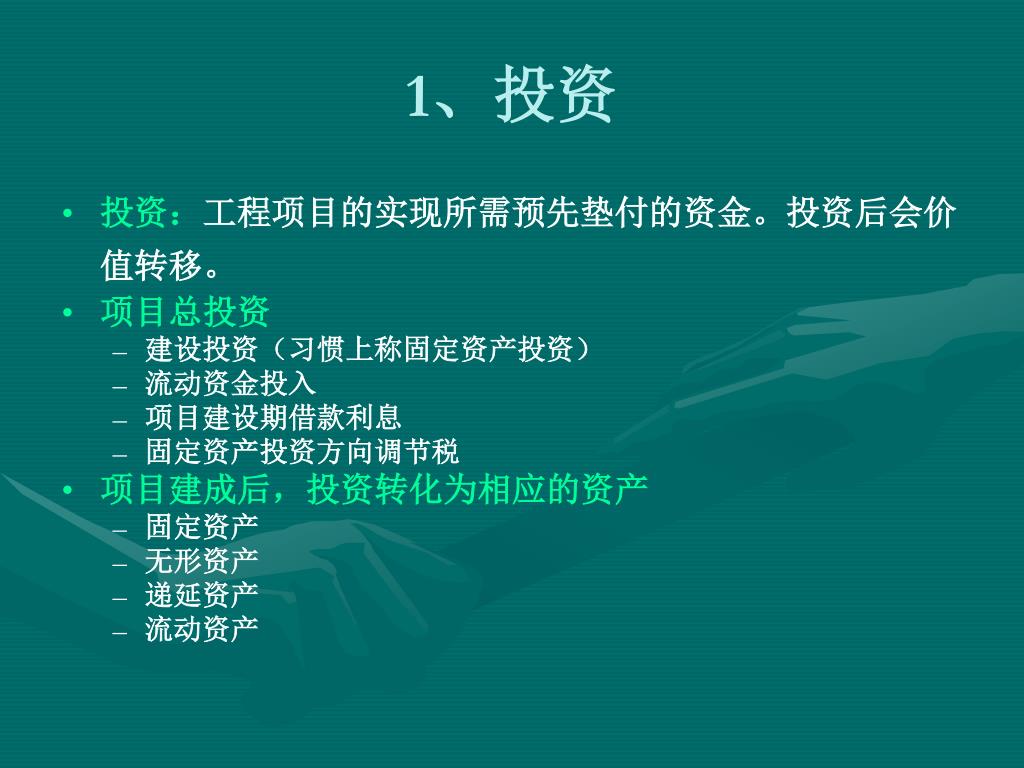 1、投资

• 投资：工程项目的实现所需预先垫付的资金。投资后会价值转移。
• 项目总投资
– 建设投资（习惯上称固定资产投资）
– 流动资金投入
– 项目建设期借款利息
– 固定资产投资方向调节税
• 项目建成后，投资转化为相应的资产
– 固定资产
– 无形资产
– 递延资产
– 流动资产